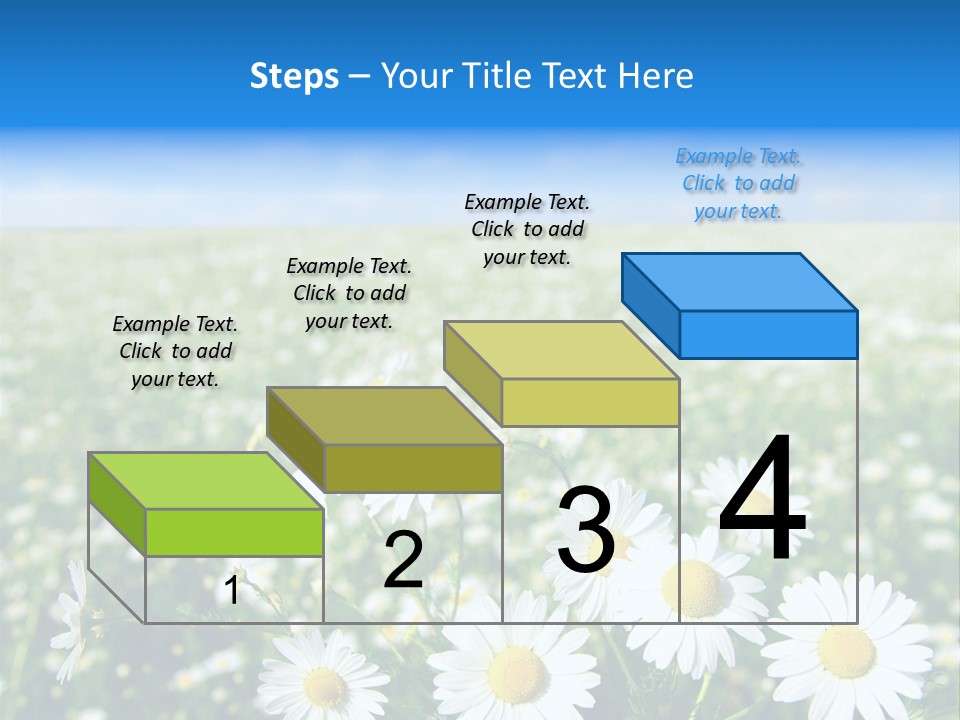 Steps – Your Title Text Here

Example Text. Click to add your text.

Example Text. Click to add your text.

Example Text. Click to add your text.

Example Text. Click to add your text.

1

2

3

4